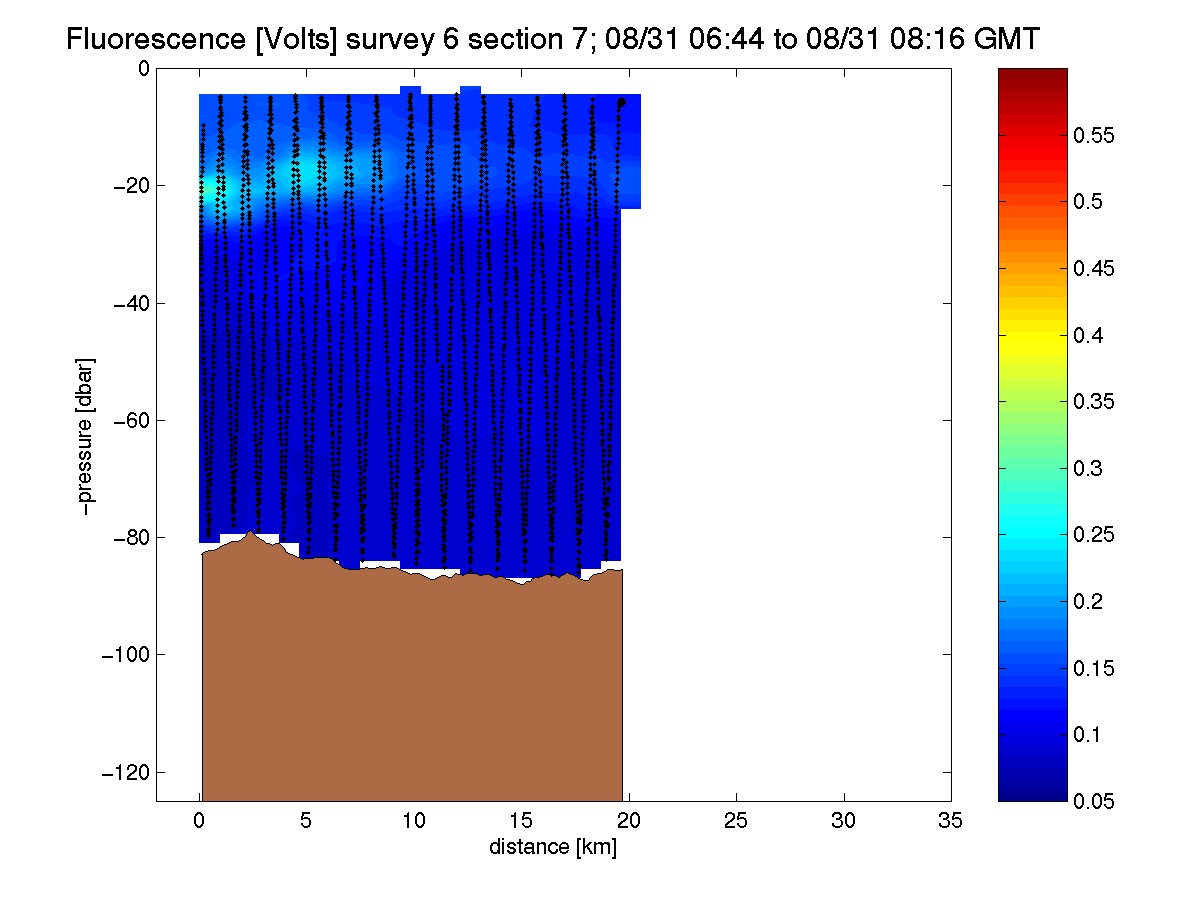 Fluorescence [Volts] survey 6 section 7; 08/31 06:44 to 08/31 08:16 GMT

0
−20
−40
−60
−80
−100
−120

−pressure [dbar]

0 5 10 15 20 25 30 35

distance [km]

0.55
0.5
0.45
0.4
0.35
0.3
0.25
0.2
0.15
0.1
0.05